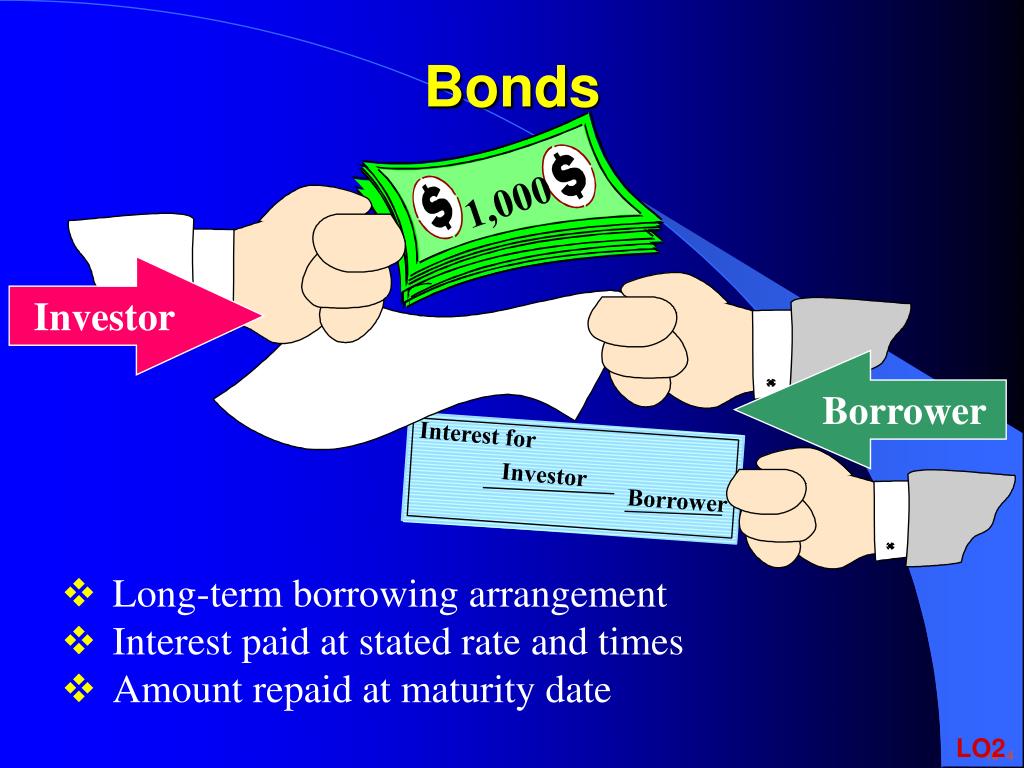 Bonds

$ 1,000 $

Investor

Borrower

Interest for
Investor
Borrower

❖ Long-term borrowing arrangement
❖ Interest paid at stated rate and times
❖ Amount repaid at maturity date

LO2